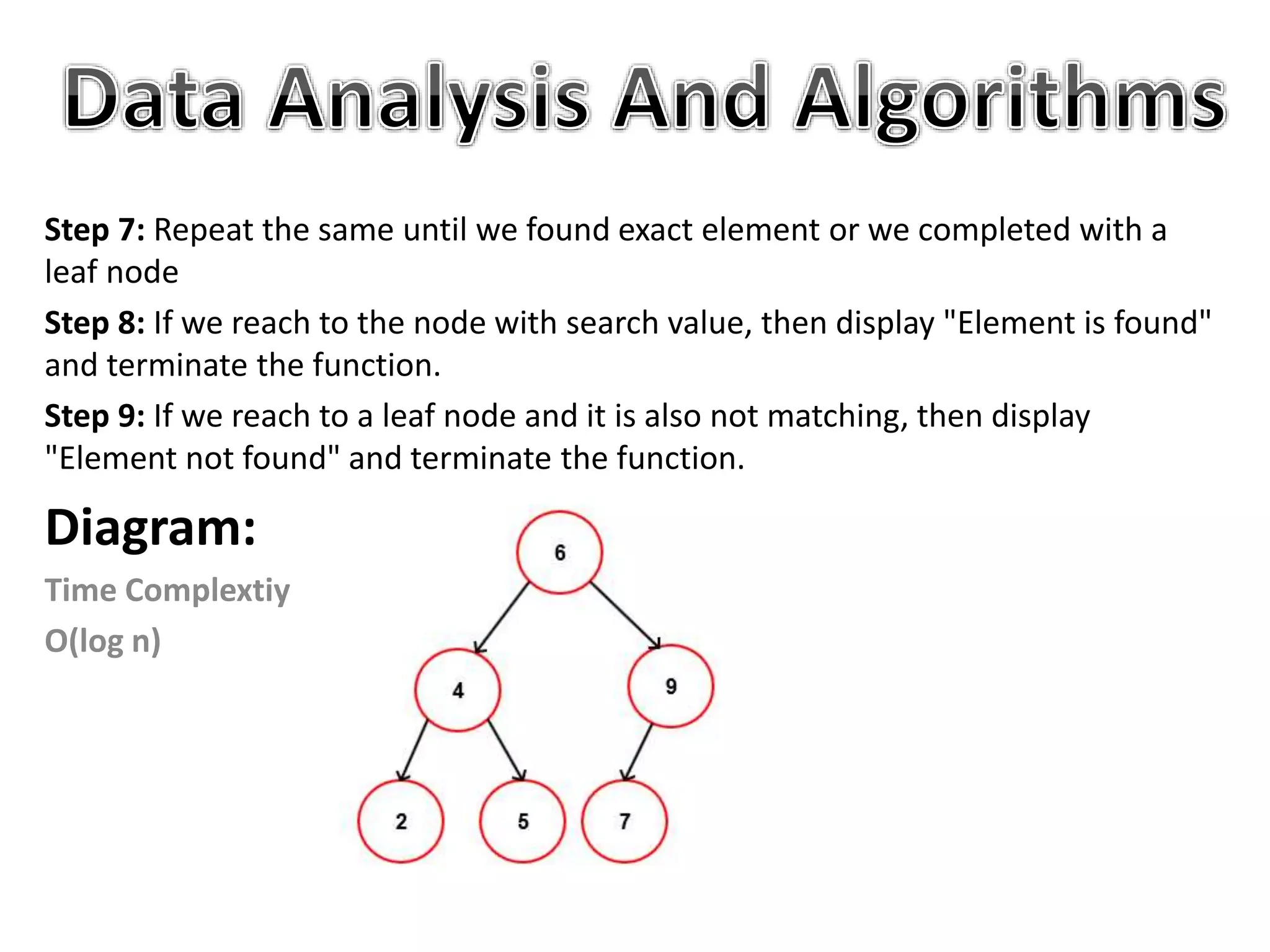 Data Analysis And Algorithms

Step 7: Repeat the same until we found exact element or we completed with a leaf node

Step 8: If we reach to the node with search value, then display "Element is found" and terminate the function.

Step 9: If we reach to a leaf node and it is also not matching, then display "Element not found" and terminate the function.

Diagram:

Time Complextiy

O(log n)

6

4

9

2

5

7